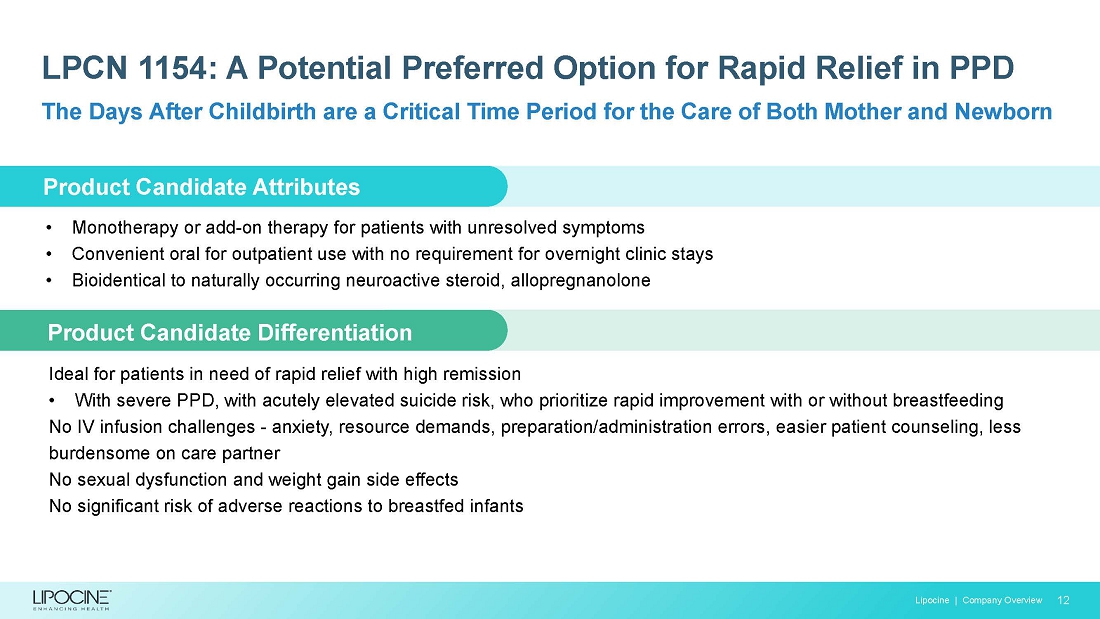 LPCN 1154: A Potential Preferred Option for Rapid Relief in PPD

The Days After Childbirth are a Critical Time Period for the Care of Both Mother and Newborn

Product Candidate Attributes

• Monotherapy or add-on therapy for patients with unresolved symptoms
• Convenient oral for outpatient use with no requirement for overnight clinic stays
• Bioidentical to naturally occurring neuroactive steroid, allopregnanolone

Product Candidate Differentiation

Ideal for patients in need of rapid relief with high remission
• With severe PPD, with acutely elevated suicide risk, who prioritize rapid improvement with or without breastfeeding
No IV infusion challenges - anxiety, resource demands, preparation/administration errors, easier patient counseling, less burdensome on care partner
No sexual dysfunction and weight gain side effects
No significant risk of adverse reactions to breastfed infants

LIPOCINE
ENHANCING HEALTH

Lipocine | Company Overview 12